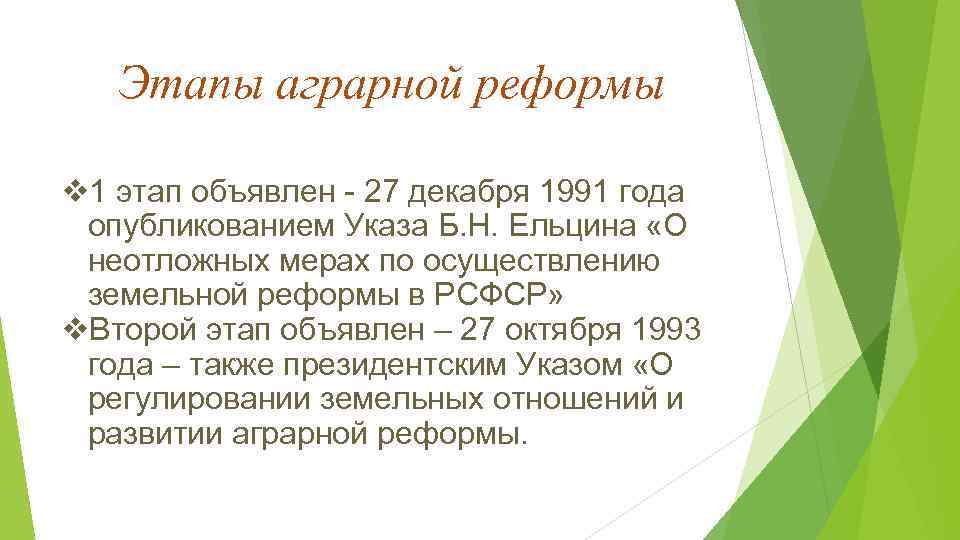 Этапы аграрной реформы

❖1 этап объявлен - 27 декабря 1991 года опубликованием Указа Б.Н. Ельцина «О неотложных мерах по осуществлению земельной реформы в РСФСР»

❖Второй этап объявлен – 27 октября 1993 года – также президентским Указом «О регулировании земельных отношений и развитии аграрной реформы.